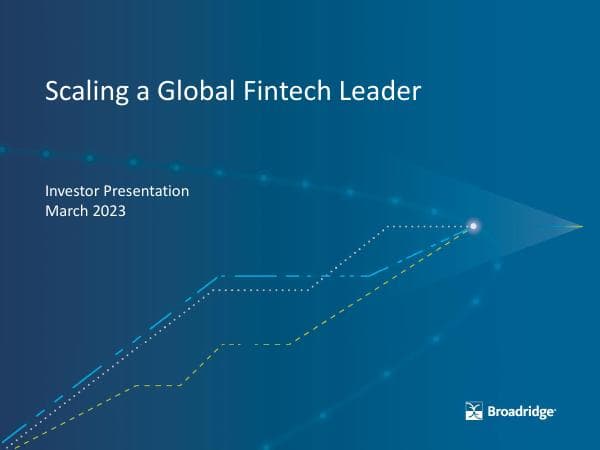 Scaling a Global Fintech Leader

Investor Presentation
March 2023

Broadridge